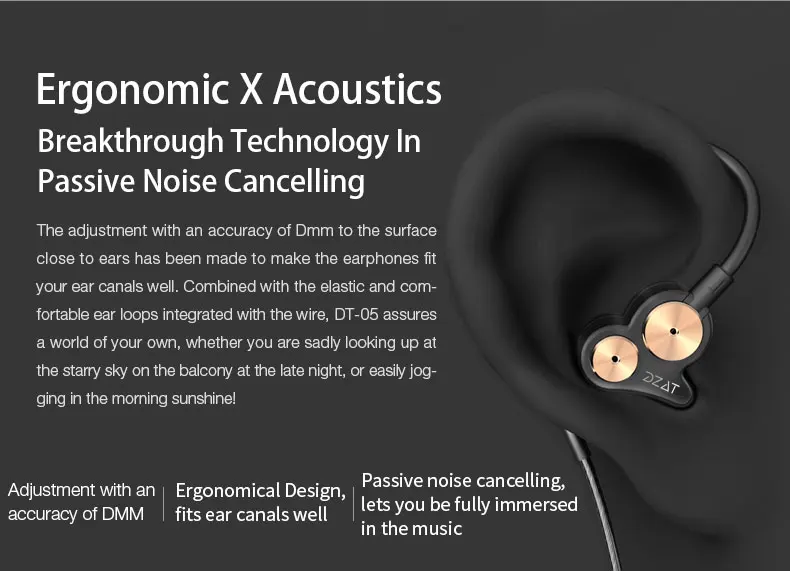 Ergonomic X Acoustics
Breakthrough Technology In Passive Noise Cancelling

The adjustment with an accuracy of Dmm to the surface close to ears has been made to make the earphones fit your ear canals well. Combined with the elastic and comfortable ear loops integrated with the wire, DT-05 assures a world of your own, whether you are sadly looking up at the starry sky on the balcony at the late night, or easily jogging in the morning sunshine!

DZAT

Adjustment with an accuracy of DMM

Ergonomical Design, fits ear canals well

Passive noise cancelling, lets you be fully immersed in the music